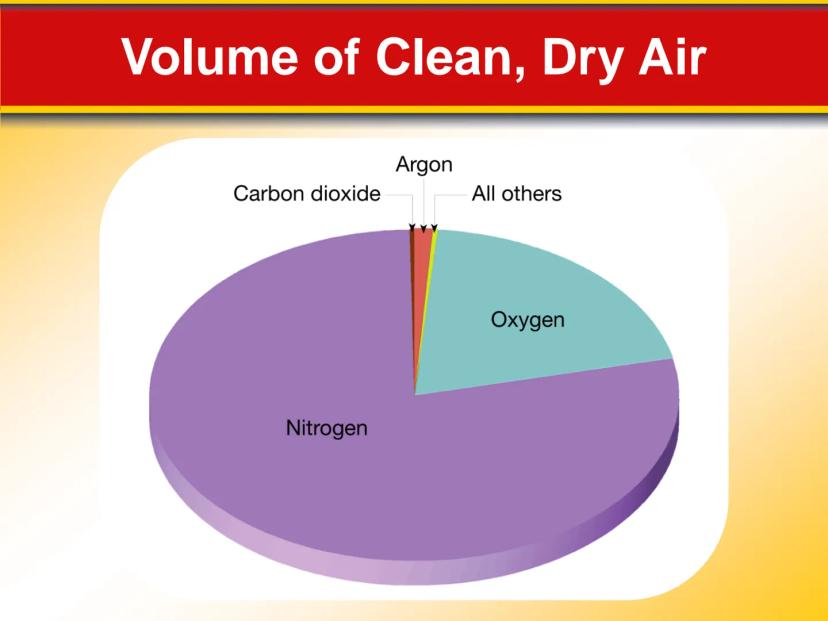 Volume of Clean, Dry Air

Argon
Carbon dioxide
All others
Oxygen
Nitrogen